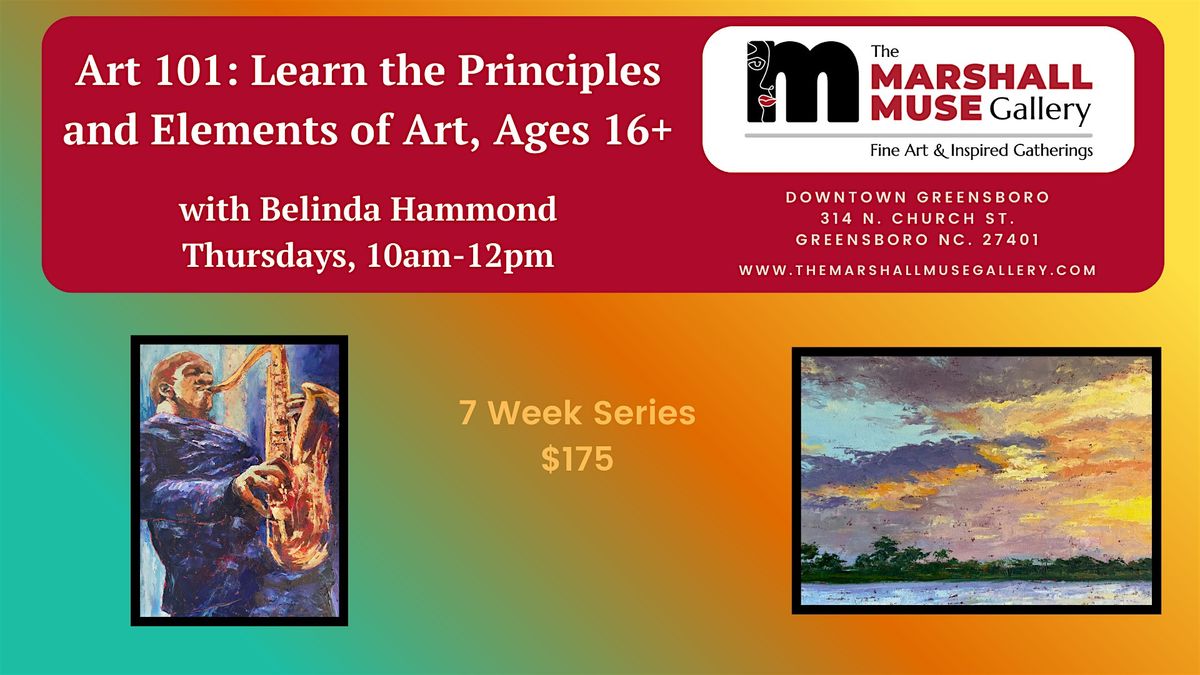 Art 101: Learn the Principles and Elements of Art, Ages 16+

with Belinda Hammond
Thursdays, 10am-12pm

The MARSHALL MUSE Gallery
Fine Art & Inspired Gatherings

DOWNTOWN GREENSBORO
314 N. CHURCH ST.
GREENSBORO NC. 27401

WWW.THEMARSHALLMUSEGALLERY.COM

7 Week Series
$175